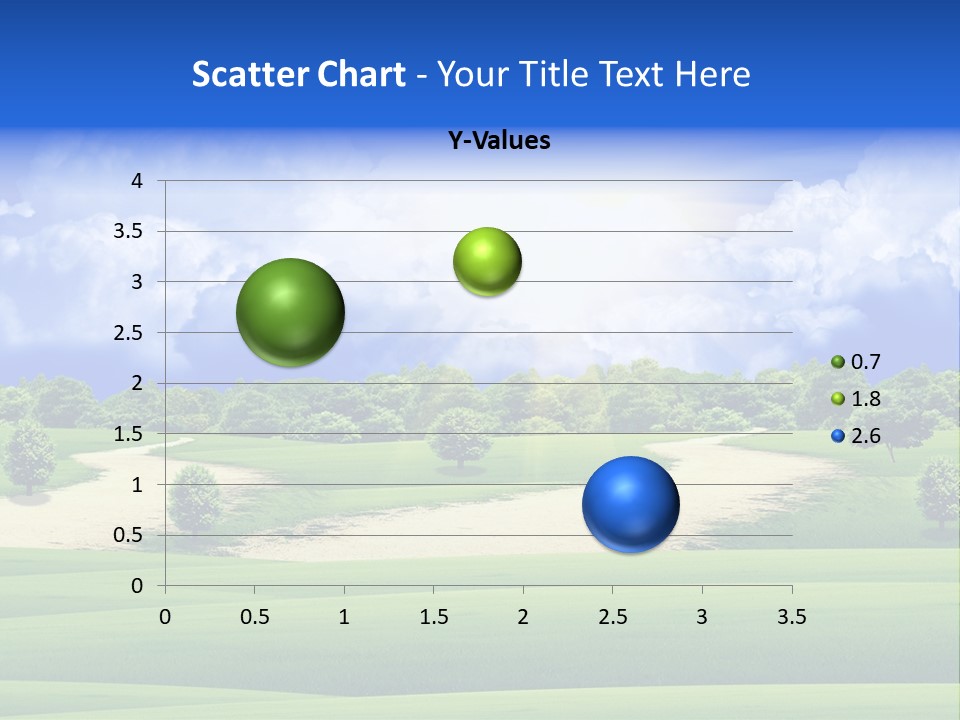 Scatter Chart - Your Title Text Here

Y-Values

4
3.5
3
2.5
2
1.5
1
0.5
0

0 0.5 1 1.5 2 2.5 3 3.5

0.7
1.8
2.6